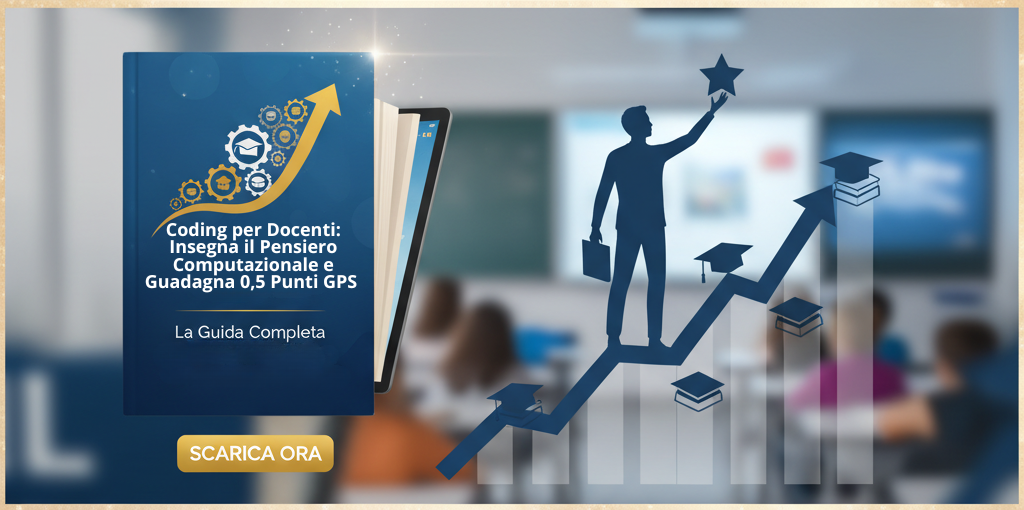 Coding per Docenti: Insegna il Pensiero Computazionale e Guadagna 0,5 Punti GPS

La Guida Completa

SCARICA ORA